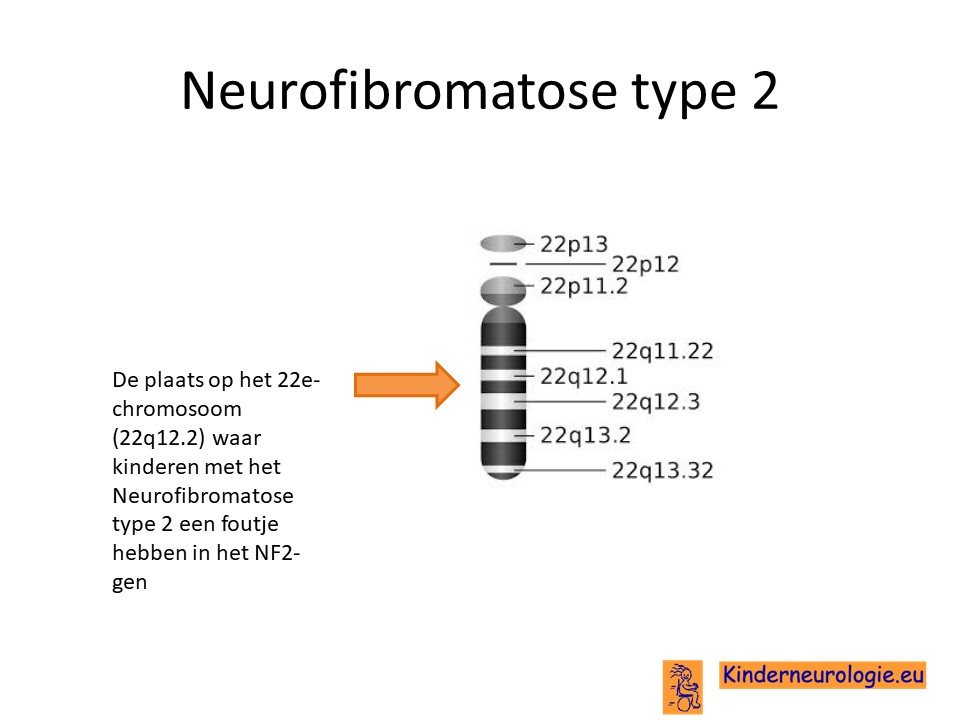 Neurofibromatose type 2

De plaats op het 22e-chromosoom (22q12.2) waar kinderen met het Neurofibromatose type 2 een foutje hebben in het NF2-gen

22p13
22p12
22p11.2
22q11.22
22q12.1
22q12.3
22q13.2
22q13.32

Kinderneurologie.eu